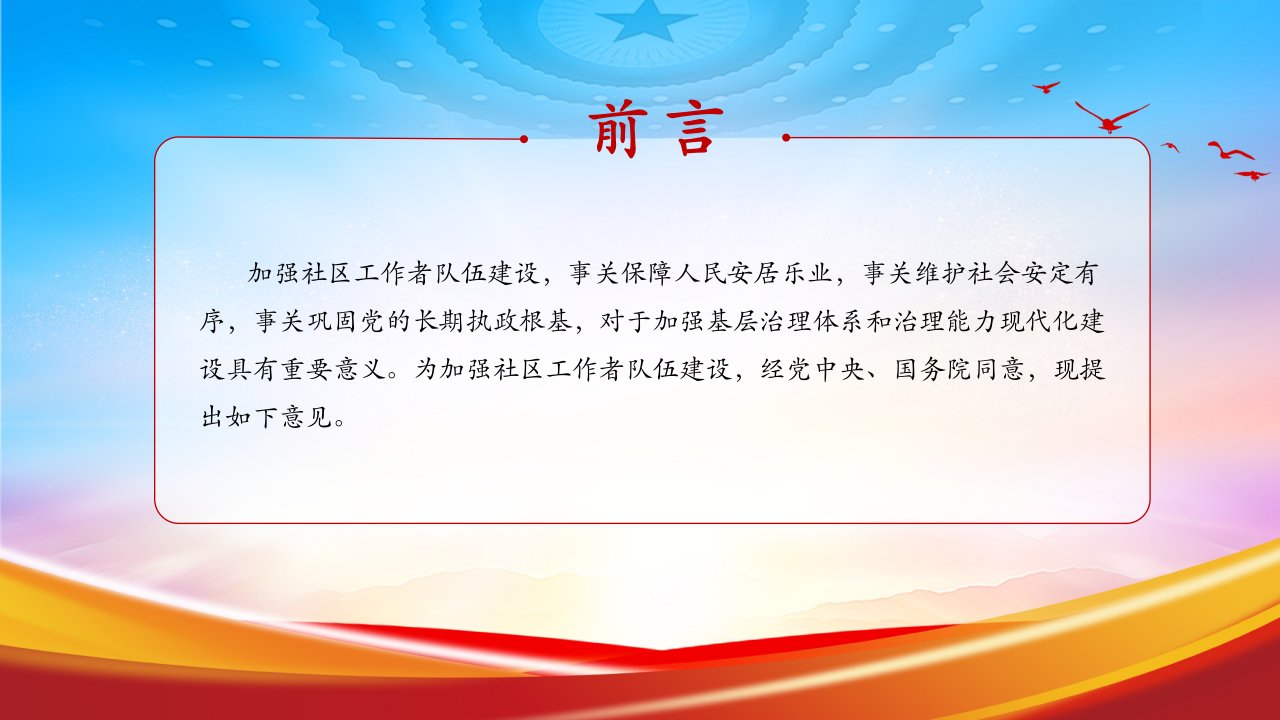 前言

加强社区工作者队伍建设，事关保障人民安居乐业，事关维护社会安定有序，事关巩固党的长期执政根基，对于加强基层治理体系和治理能力现代化建设具有重要意义。为加强社区工作者队伍建设，经党中央、国务院同意，现提出如下意见。